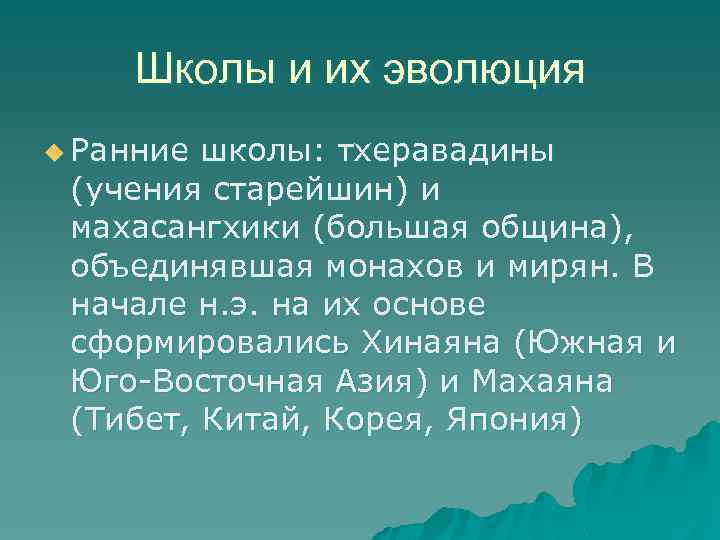 Школы и их эволюция

Ранние школы: тхеравадины (учения старейшин) и махасангхики (большая община), объединявшая монахов и мирян. В начале н.э. на их основе сформировались Хинаяна (Южная и Юго-Восточная Азия) и Махаяна (Тибет, Китай, Корея, Япония)